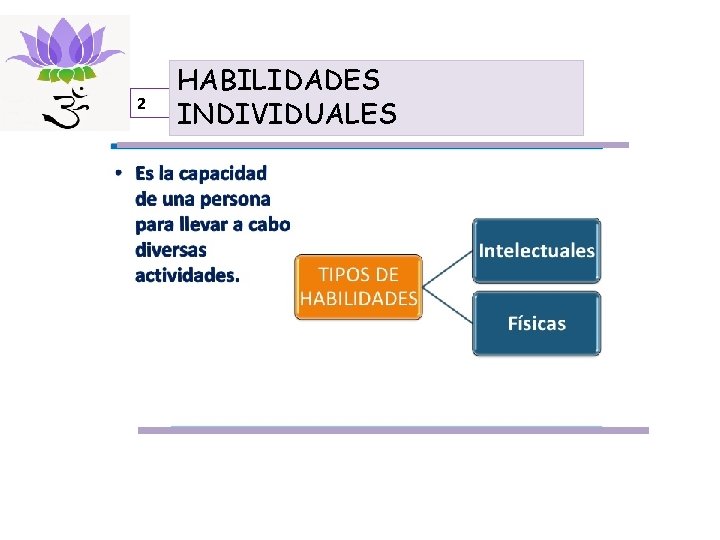 2

HABILIDADES INDIVIDUALES

• Es la capacidad de una persona para llevar a cabo diversas actividades.

TIPOS DE HABILIDADES

Intelectuales

Físicas